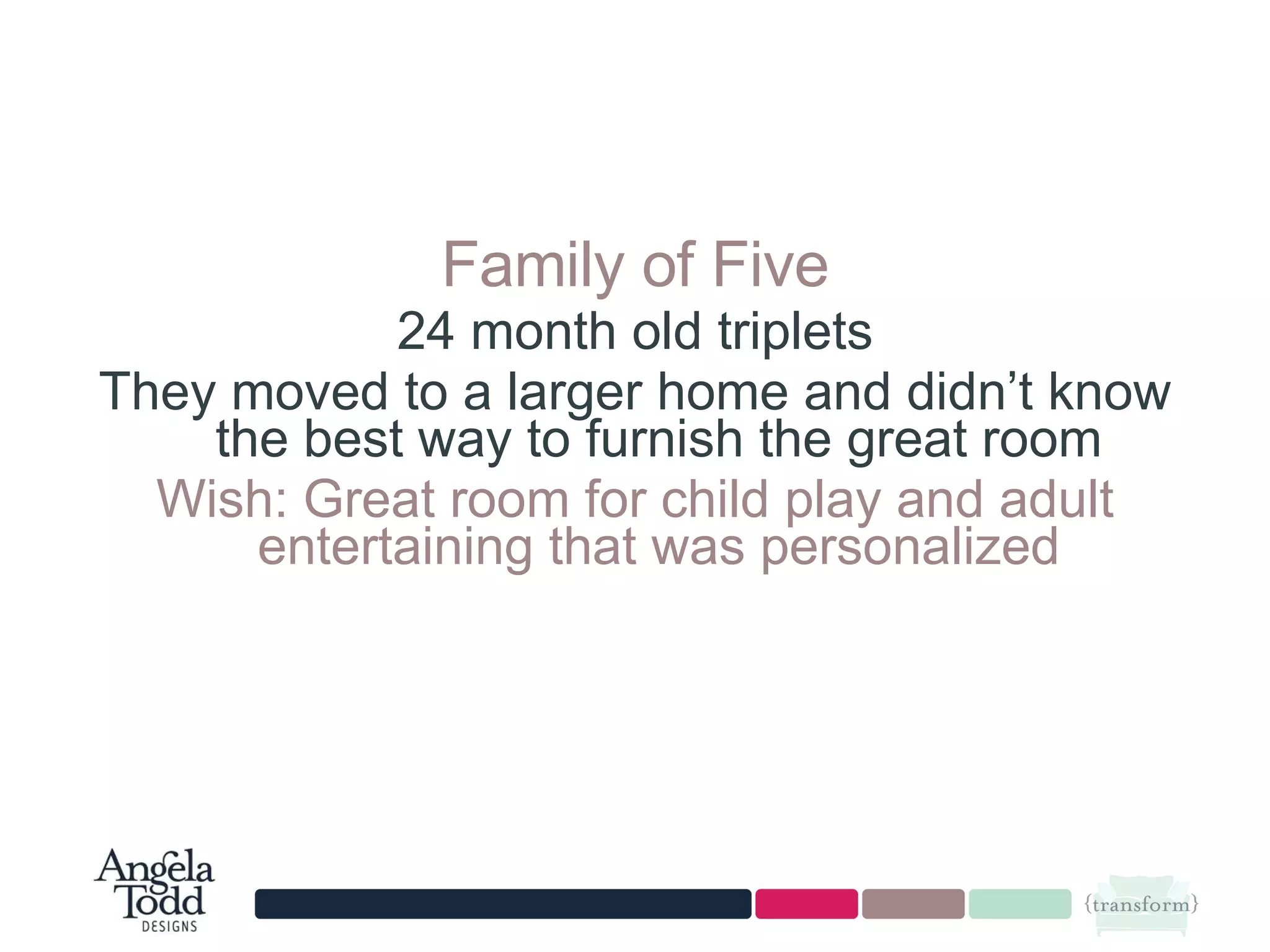 Family of Five

24 month old triplets

They moved to a larger home and didn’t know the best way to furnish the great room

Wish: Great room for child play and adult entertaining that was personalized

Angela Todd DESIGNS

{transform}